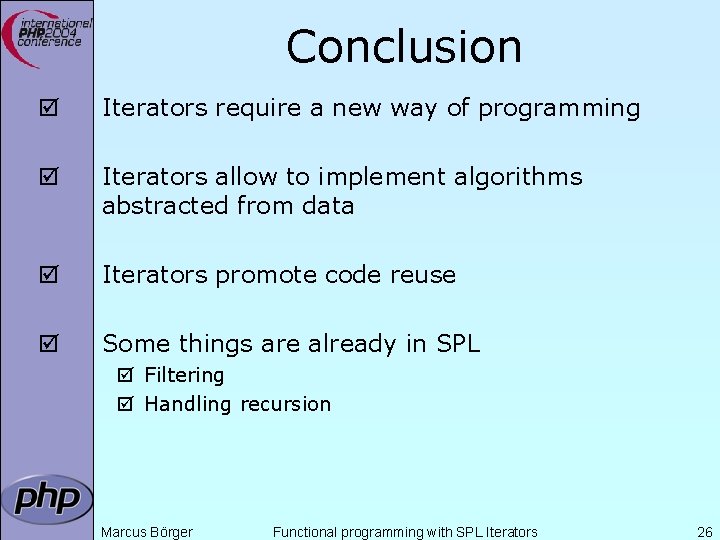 international PHP2004 conference

Conclusion

☑ Iterators require a new way of programming

☑ Iterators allow to implement algorithms abstracted from data

☑ Iterators promote code reuse

☑ Some things are already in SPL
☑ Filtering
☑ Handling recursion

php

Marcus Börger Functional programming with SPL Iterators 26